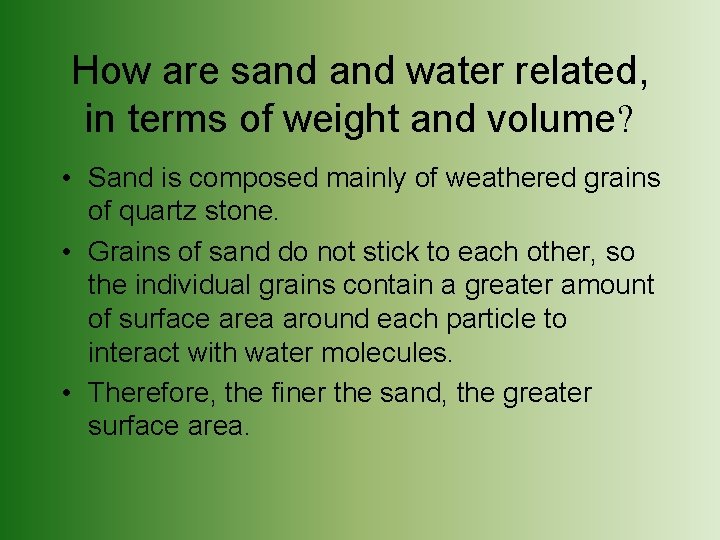 How are sand and water related, in terms of weight and volume?

• Sand is composed mainly of weathered grains of quartz stone.

• Grains of sand do not stick to each other, so the individual grains contain a greater amount of surface area around each particle to interact with water molecules.

• Therefore, the finer the sand, the greater surface area.